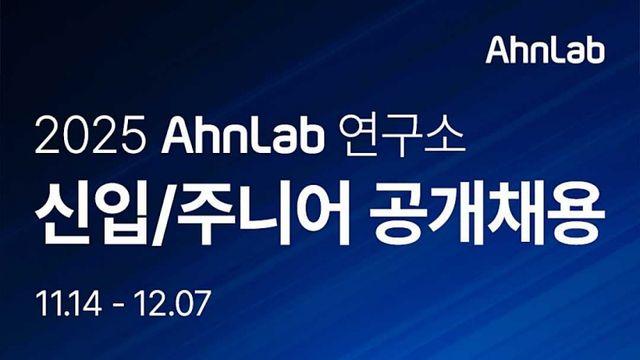 AhnLab

2025 AhnLab 연구소
신입/주니어 공개채용

11.14 - 12.07